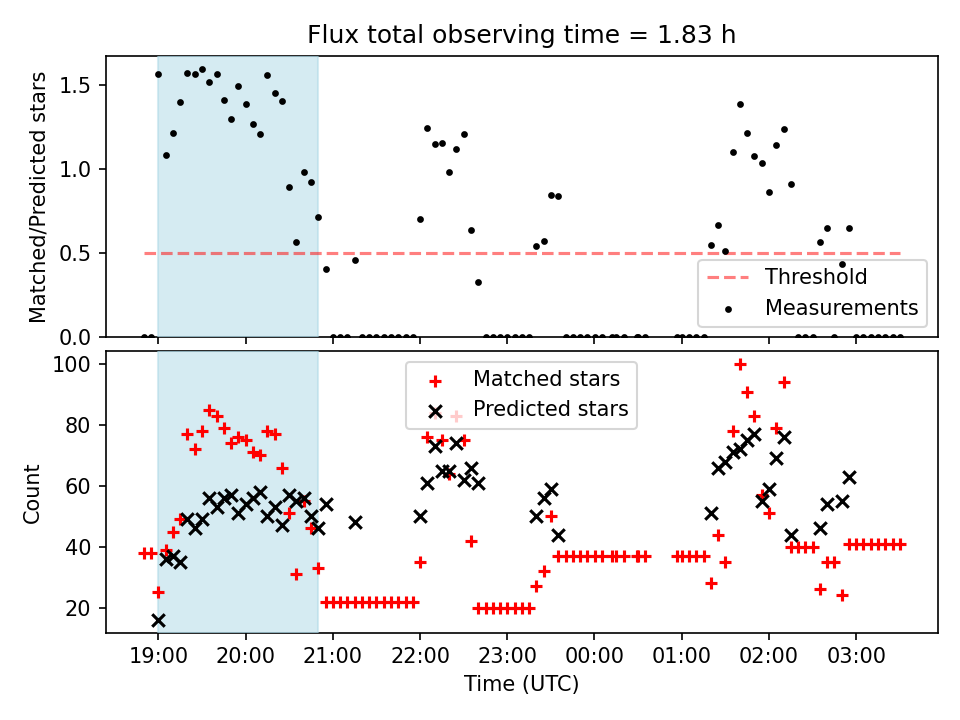 Flux total observing time = 1.83 h

Matched/Predicted stars

1.5
1.0
0.5
0.0

Threshold
Measurements

Count

100
80
60
40
20

Matched stars
Predicted stars

19:00
20:00
21:00
22:00
23:00
00:00
01:00
02:00
03:00

Time (UTC)